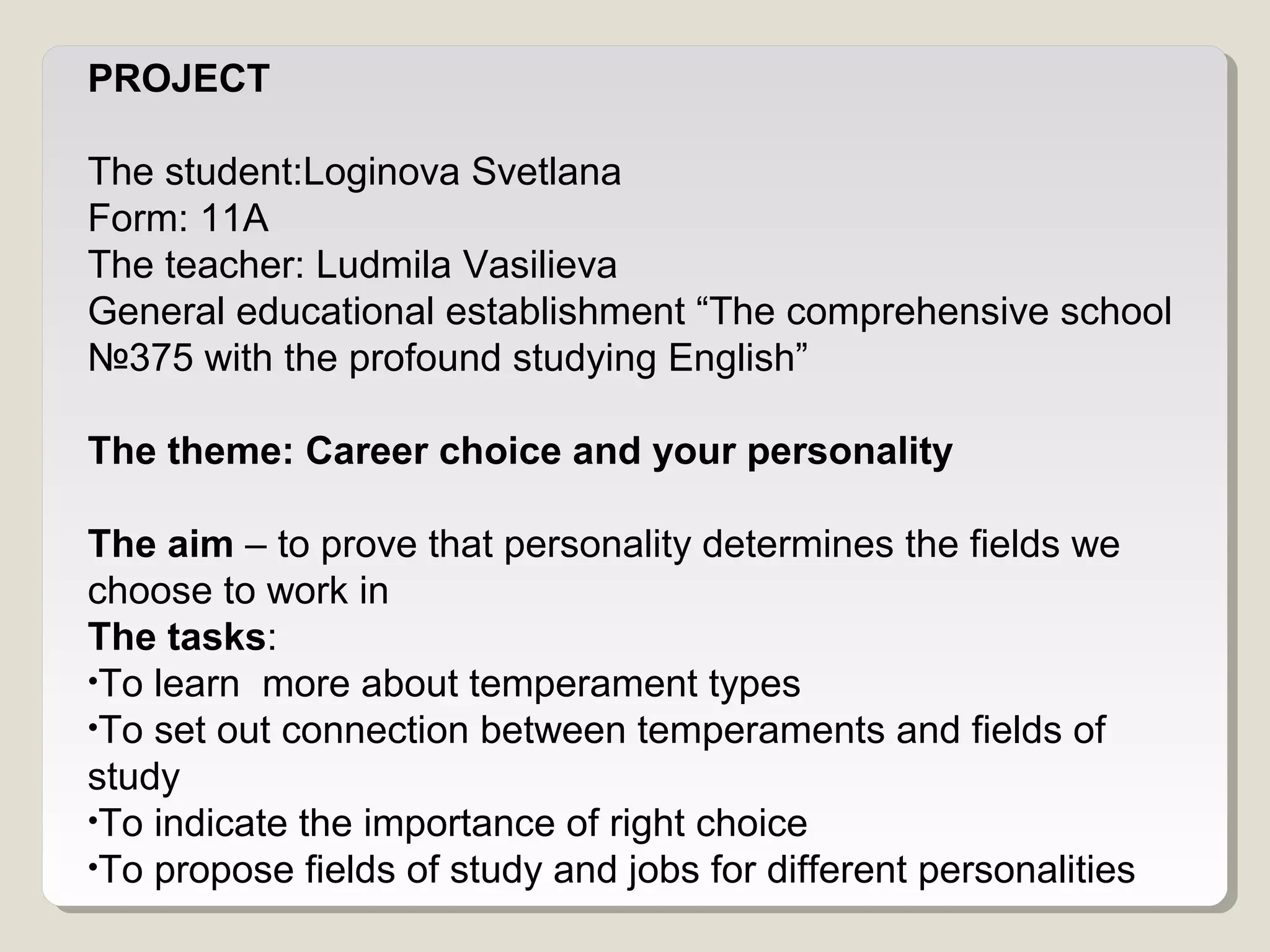 PROJECT

The student:Loginova Svetlana
Form: 11A
The teacher: Ludmila Vasilieva
General educational establishment “The comprehensive school №375 with the profound studying English”

The theme: Career choice and your personality

The aim – to prove that personality determines the fields we choose to work in
The tasks:
•To learn  more about temperament types
•To set out connection between temperaments and fields of study
•To indicate the importance of right choice
•To propose fields of study and jobs for different personalities